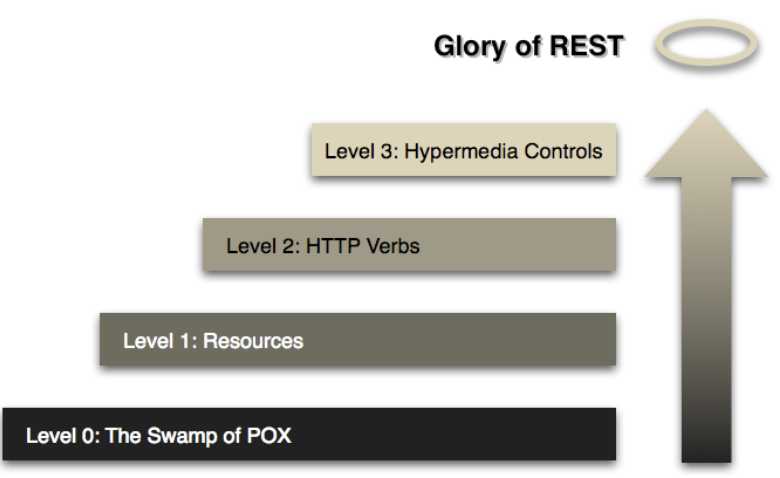 Glory of REST

Level 3: Hypermedia Controls

Level 2: HTTP Verbs

Level 1: Resources

Level 0: The Swamp of POX